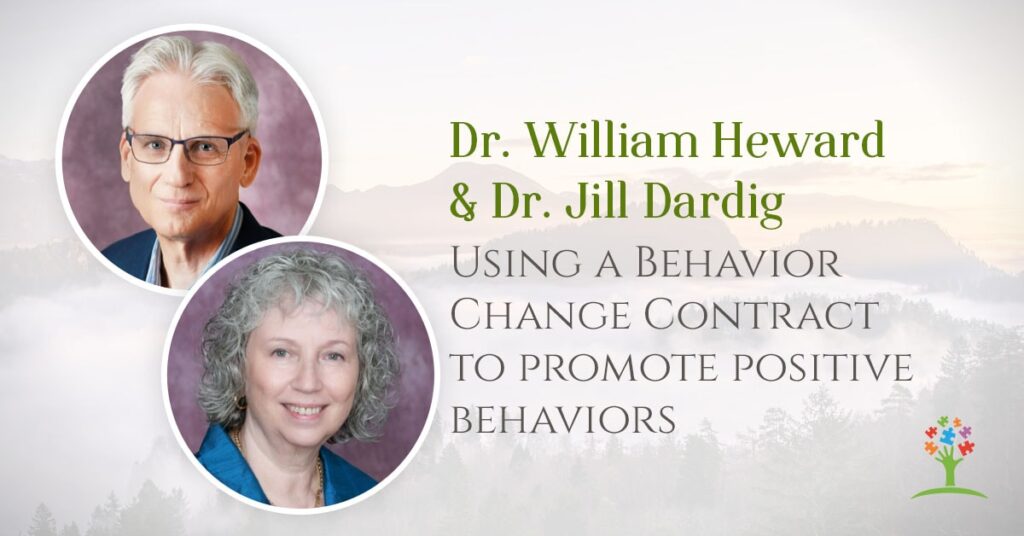 Dr. William Heward
& Dr. Jill Dardig

Using a Behavior Change Contract to promote positive behaviors